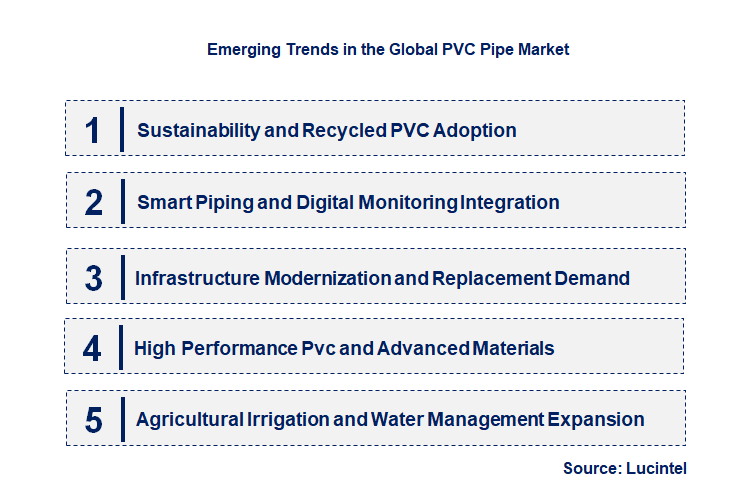 Emerging Trends in the Global PVC Pipe Market

1 Sustainability and Recycled PVC Adoption

2 Smart Piping and Digital Monitoring Integration

3 Infrastructure Modernization and Replacement Demand

4 High Performance Pvc and Advanced Materials

5 Agricultural Irrigation and Water Management Expansion

Source: Lucintel